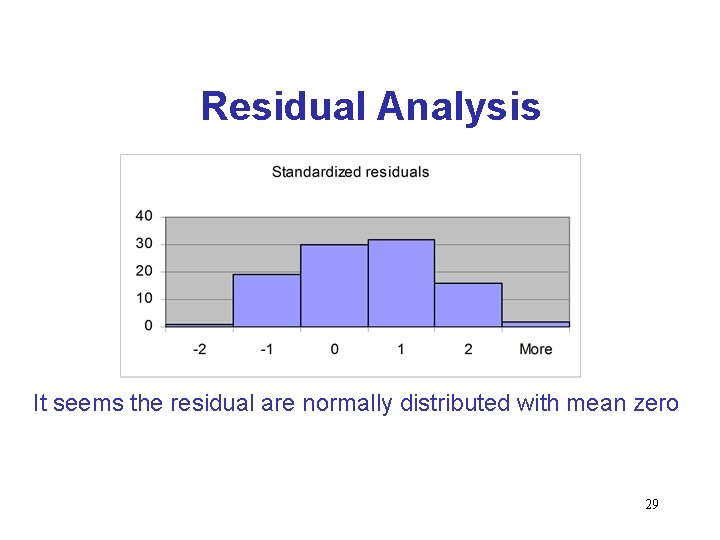 Residual Analysis

Standardized residuals

40
30
20
10
0

-2 -1 0 1 2 More

It seems the residual are normally distributed with mean zero

29